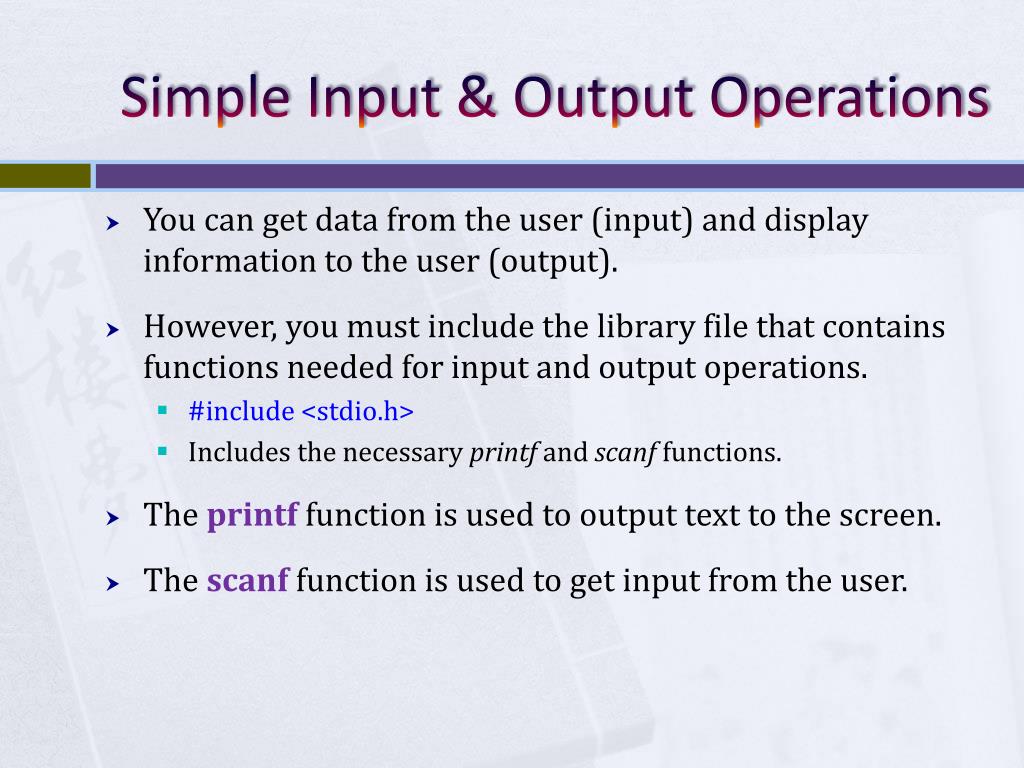 Simple Input & Output Operations

You can get data from the user (input) and display information to the user (output).

However, you must include the library file that contains functions needed for input and output operations.

#include <stdio.h>

Includes the necessary printf and scanf functions.

The printf function is used to output text to the screen.

The scanf function is used to get input from the user.